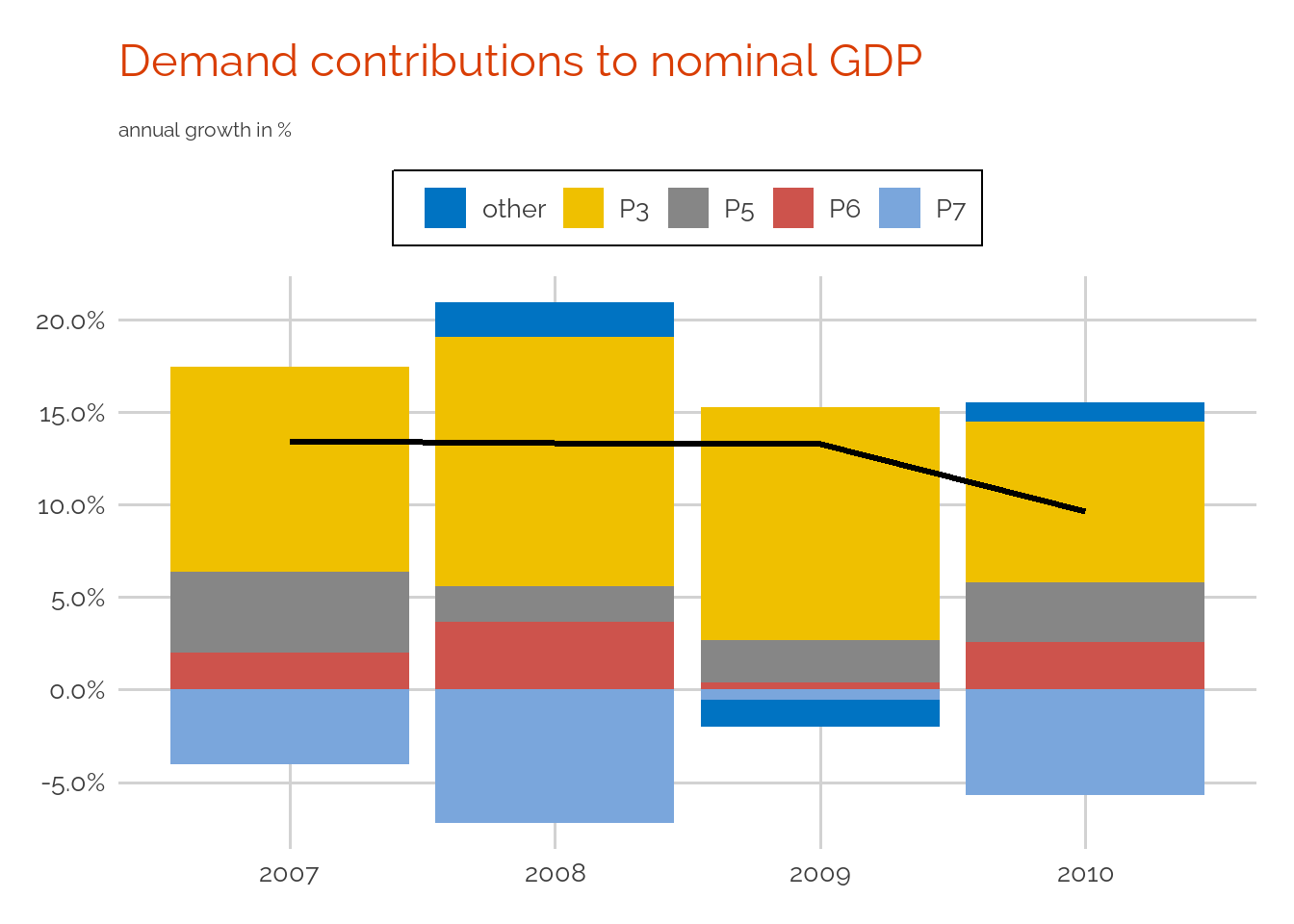 Demand contributions to nominal GDP

annual growth in %

other P3 P5 P6 P7

20.0%
15.0%
10.0%
5.0%
0.0%
-5.0%

2007 2008 2009 2010